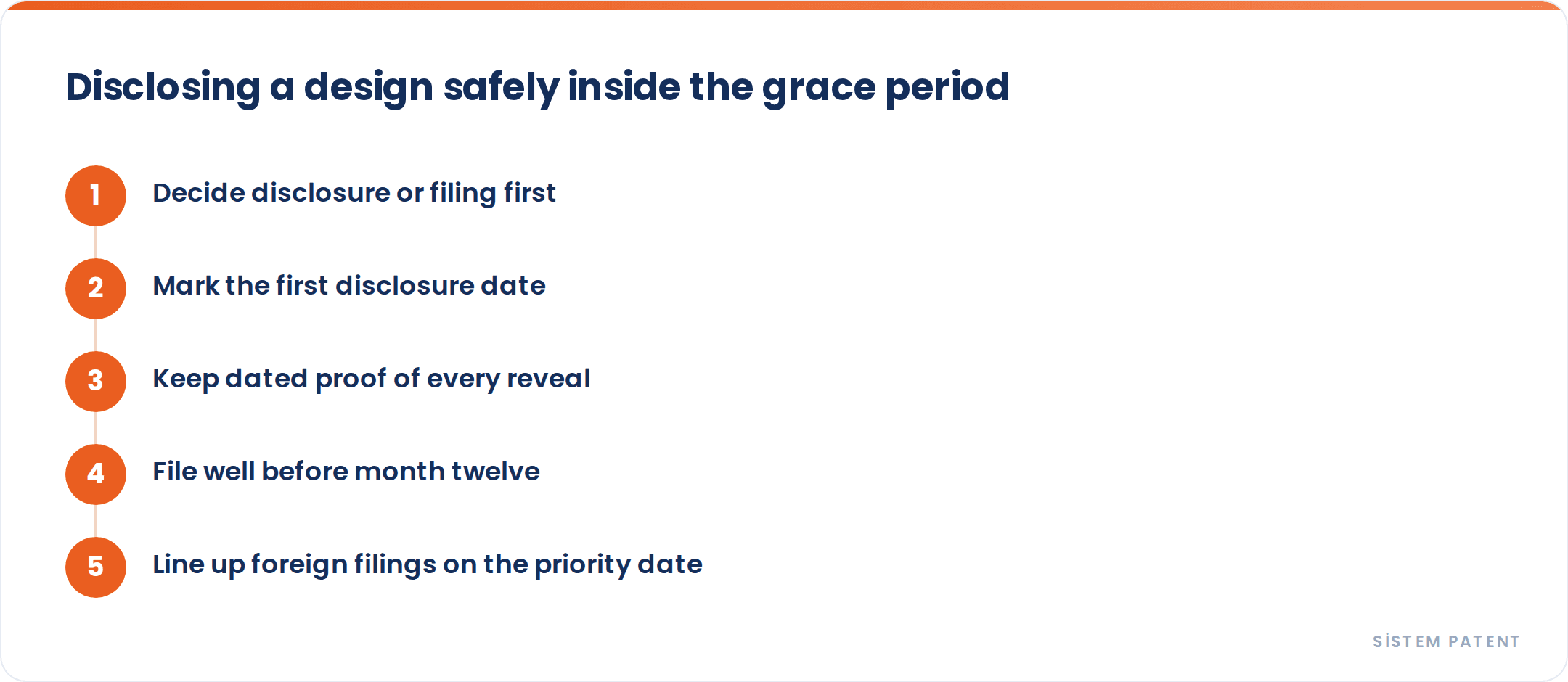 Disclosing a design safely inside the grace period

1 Decide disclosure or filing first

2 Mark the first disclosure date

3 Keep dated proof of every reveal

4 File well before month twelve

5 Line up foreign filings on the priority date

SİSTEM PATENT